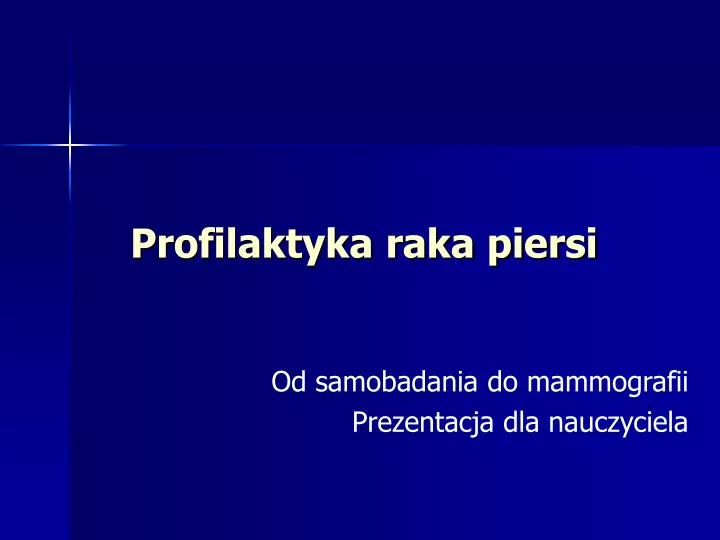 Profilaktyka raka piersi

Od samobadania do mammografii
Prezentacja dla nauczyciela